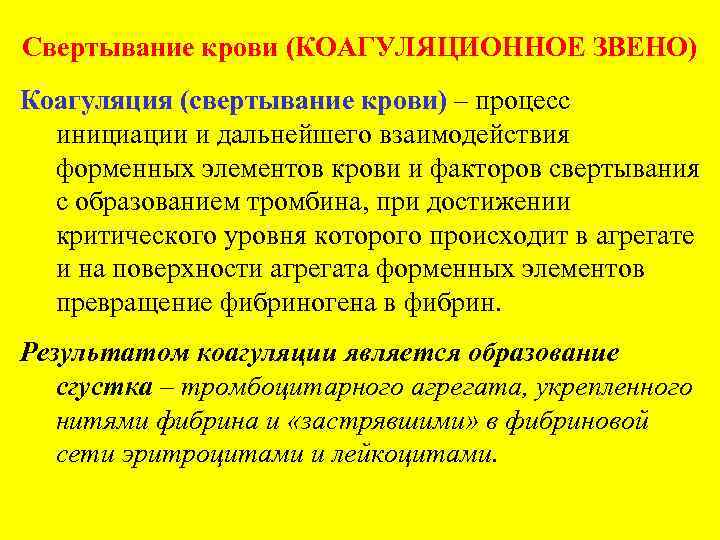 Свертывание крови (КОАГУЛЯЦИОННОЕ ЗВЕНО)

Коагуляция (свертывание крови) – процесс инициации и дальнейшего взаимодействия форменных элементов крови и факторов свертывания с образованием тромбина, при достижении критического уровня которого происходит в агрегате и на поверхности агрегата форменных элементов превращение фибриногена в фибрин.

Результатом коагуляции является образование сгустка – тромбоцитарного агрегата, укрепленного нитями фибрина и «застрявшими» в фибриновой сети эритроцитами и лейкоцитами.